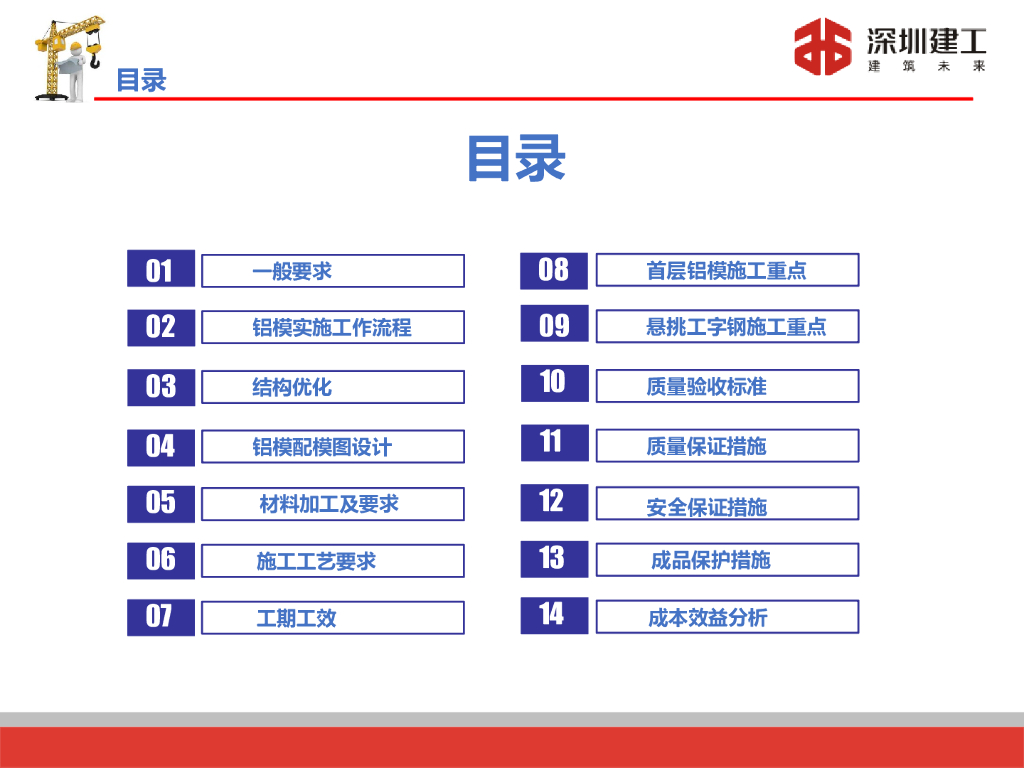 目录

深圳建工
建 筑 未 来

目录

01 一般要求
02 铝模实施工作流程
03 结构优化
04 铝模配模图设计
05 材料加工及要求
06 施工工艺要求
07 工期工效

08 首层铝模施工重点
09 悬挑工字钢施工重点
10 质量验收标准
11 质量保证措施
12 安全保证措施
13 成品保护措施
14 成本效益分析